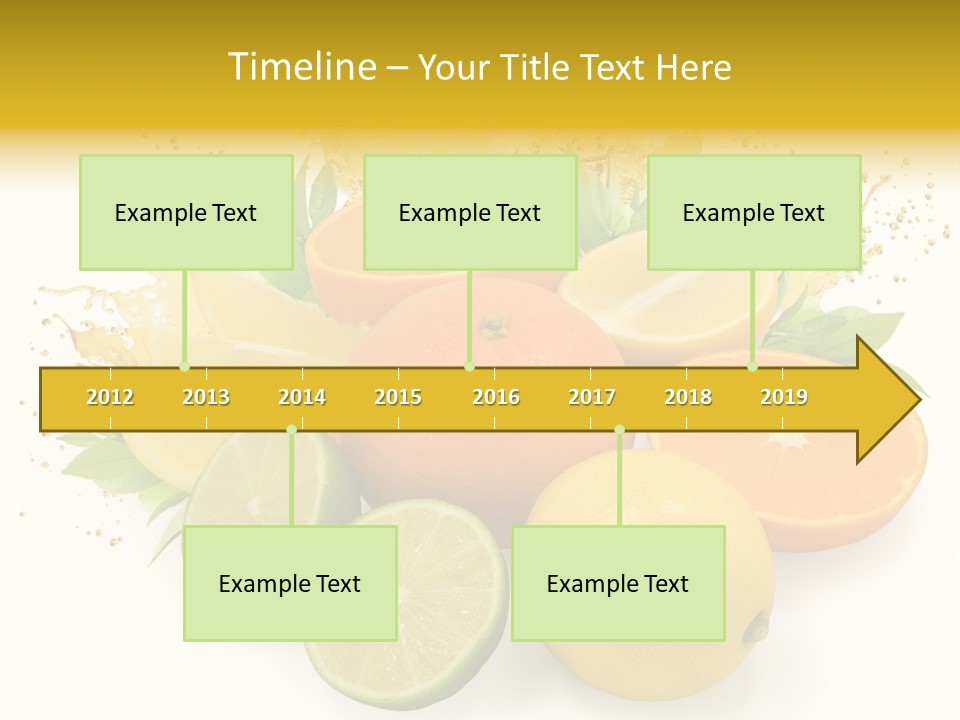 Timeline – Your Title Text Here

Example Text

Example Text

Example Text

2012 2013 2014 2015 2016 2017 2018 2019

Example Text

Example Text